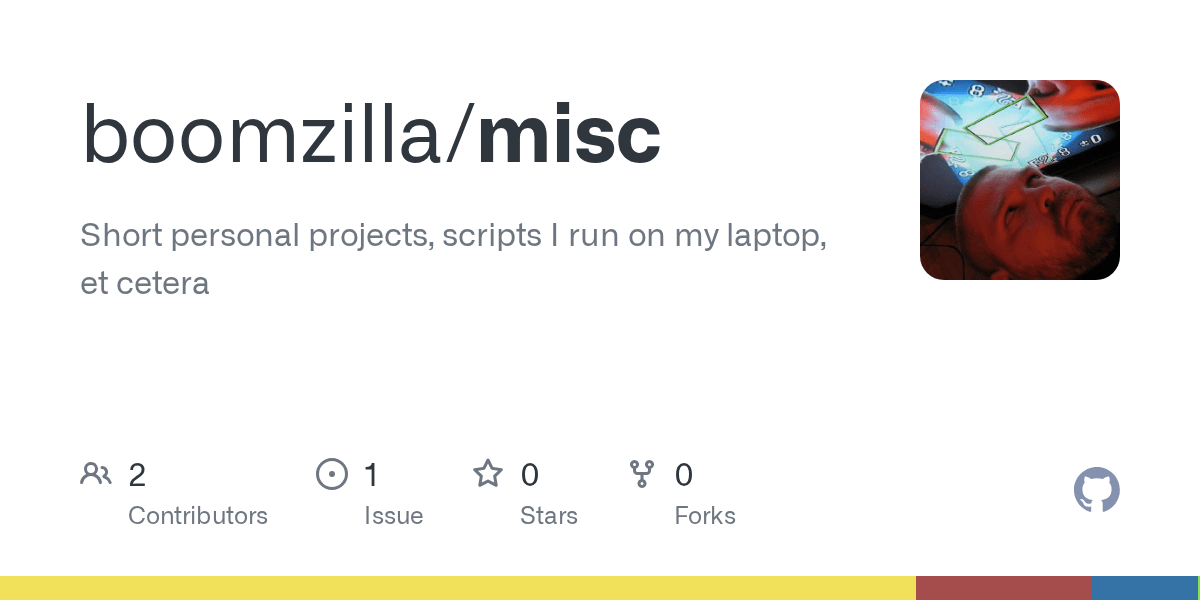 boomzilla/misc

Short personal projects, scripts I run on my laptop, et cetera

2 Contributors

1 Issue

0 Stars

0 Forks